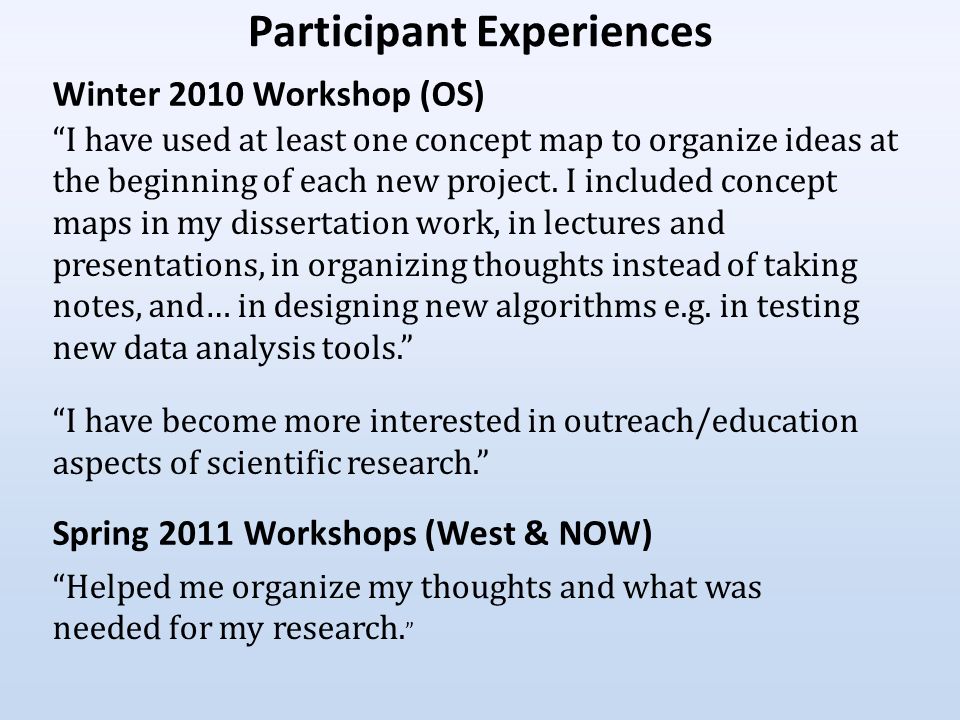 Participant Experiences

Winter 2010 Workshop (OS)

“I have used at least one concept map to organize ideas at the beginning of each new project. I included concept maps in my dissertation work, in lectures and presentations, in organizing thoughts instead of taking notes, and… in designing new algorithms e.g. in testing new data analysis tools.”

“I have become more interested in outreach/education aspects of scientific research.”

Spring 2011 Workshops (West & NOW)

“Helped me organize my thoughts and what was needed for my research.”